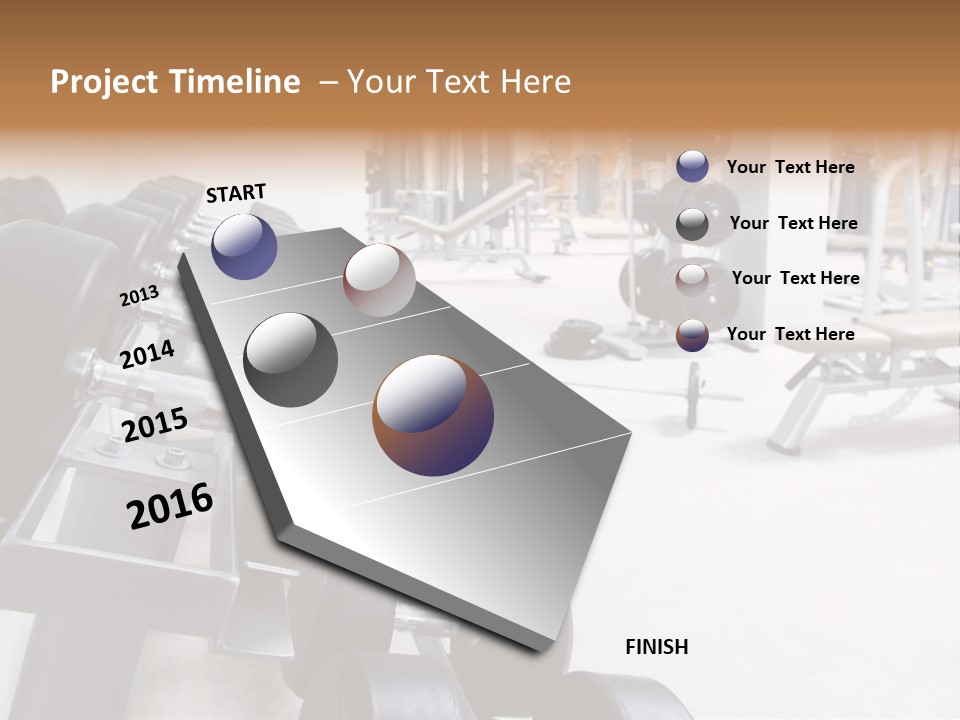 Project Timeline – Your Text Here

START

2013

2014

2015

2016

FINISH

Your Text Here

Your Text Here

Your Text Here

Your Text Here